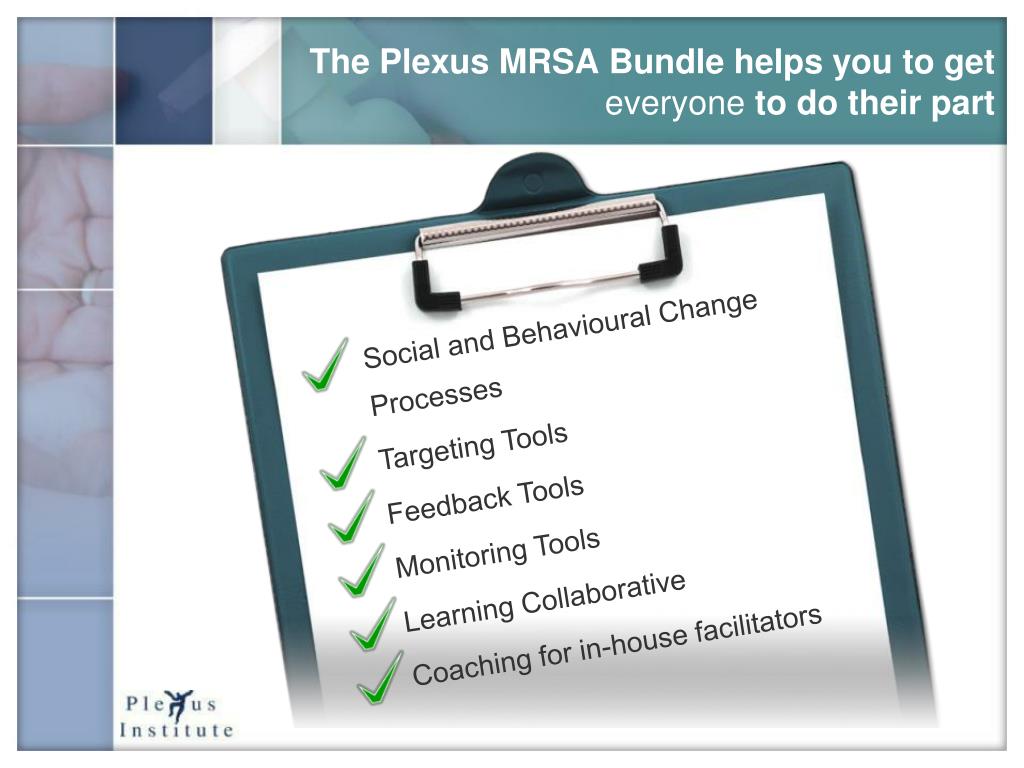 The Plexus MRSA Bundle helps you to get everyone to do their part

Social and Behavioural Change Processes
Targeting Tools
Feedback Tools
Monitoring Tools
Learning Collaborative
Coaching for in-house facilitators

Plexus Institute